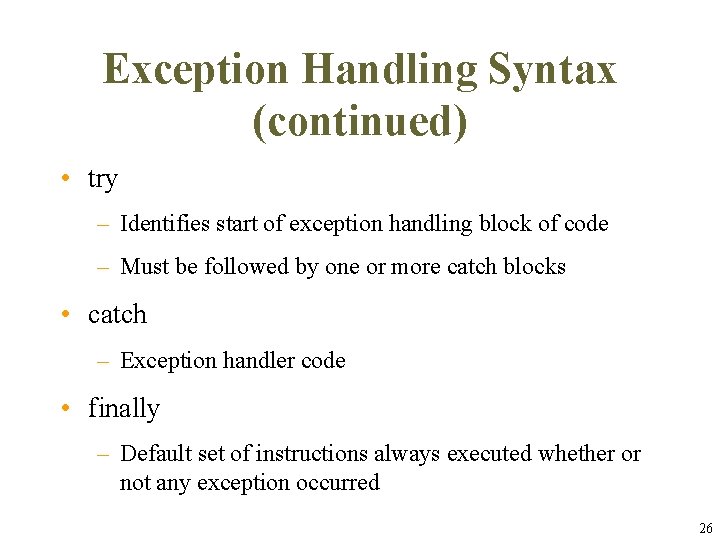 Exception Handling Syntax (continued)

• try
– Identifies start of exception handling block of code
– Must be followed by one or more catch blocks

• catch
– Exception handler code

• finally
– Default set of instructions always executed whether or not any exception occurred

26